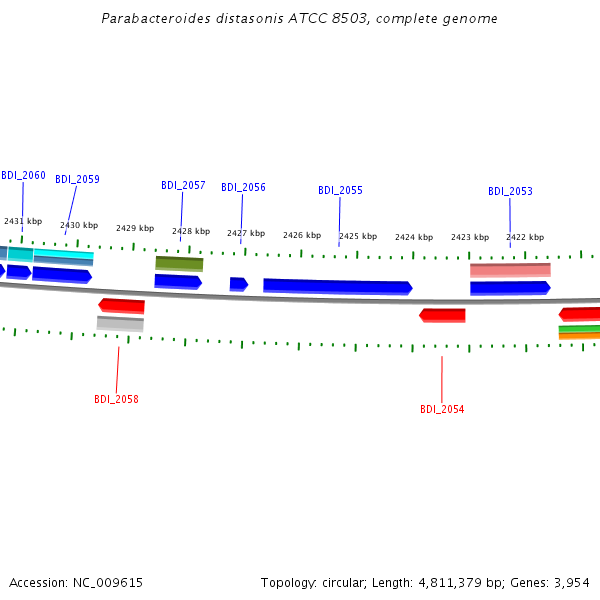 Parabacteroides distasonis ATCC 8503, complete genome

BDI_2060 BDI_2059 BDI_2057 BDI_2056 BDI_2055 BDI_2053

2431 kbp 2430 kbp 2429 kbp 2428 kbp 2427 kbp 2426 kbp 2425 kbp 2424 kbp 2423 kbp 2422 kbp

BDI_2058 BDI_2054

Accession: NC_009615

Topology: circular; Length: 4,811,379 bp; Genes: 3,954